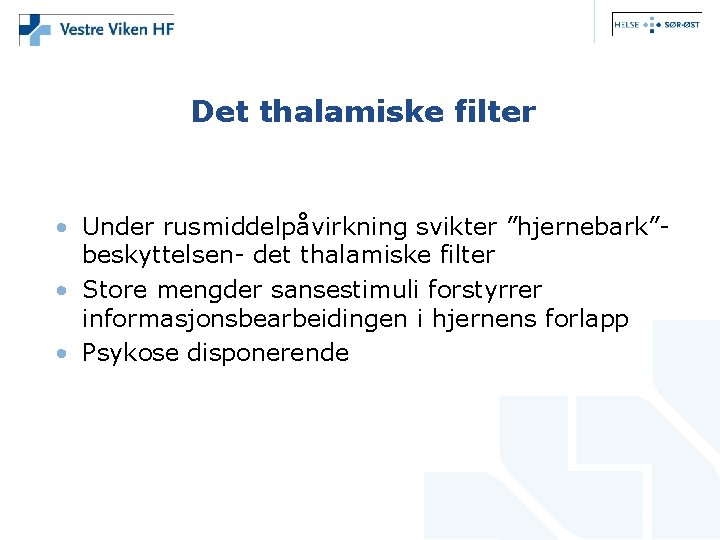 Vestre Viken HF

HELSE SØR-ØST

Det thalamiske filter

• Under rusmiddelpåvirkning svikter ”hjernebark”-beskyttelsen- det thalamiske filter
• Store mengder sansestimuli forstyrrer informasjonsbearbeidingen i hjernens forlapp
• Psykose disponerende